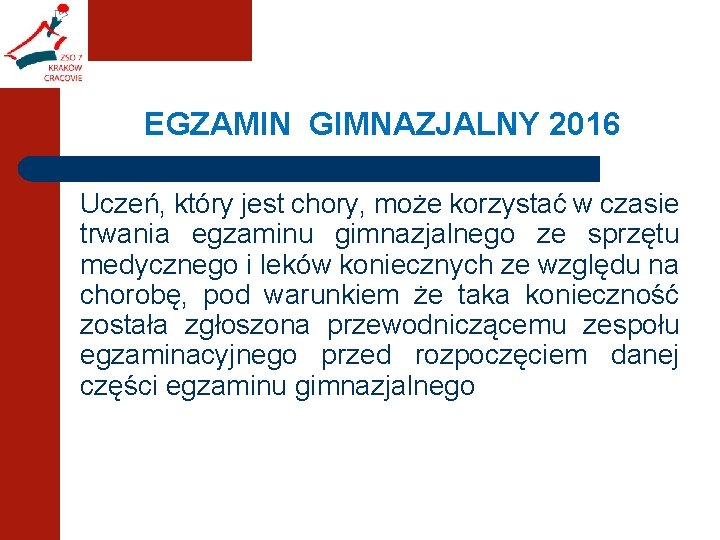 ZSO 7
KRAKÓW
CRACOVIE

EGZAMIN GIMNAZJALNY 2016

Uczeń, który jest chory, może korzystać w czasie trwania egzaminu gimnazjalnego ze sprzętu medycznego i leków koniecznych ze względu na chorobę, pod warunkiem że taka konieczność została zgłoszona przewodniczącemu zespołu egzaminacyjnego przed rozpoczęciem danej części egzaminu gimnazjalnego